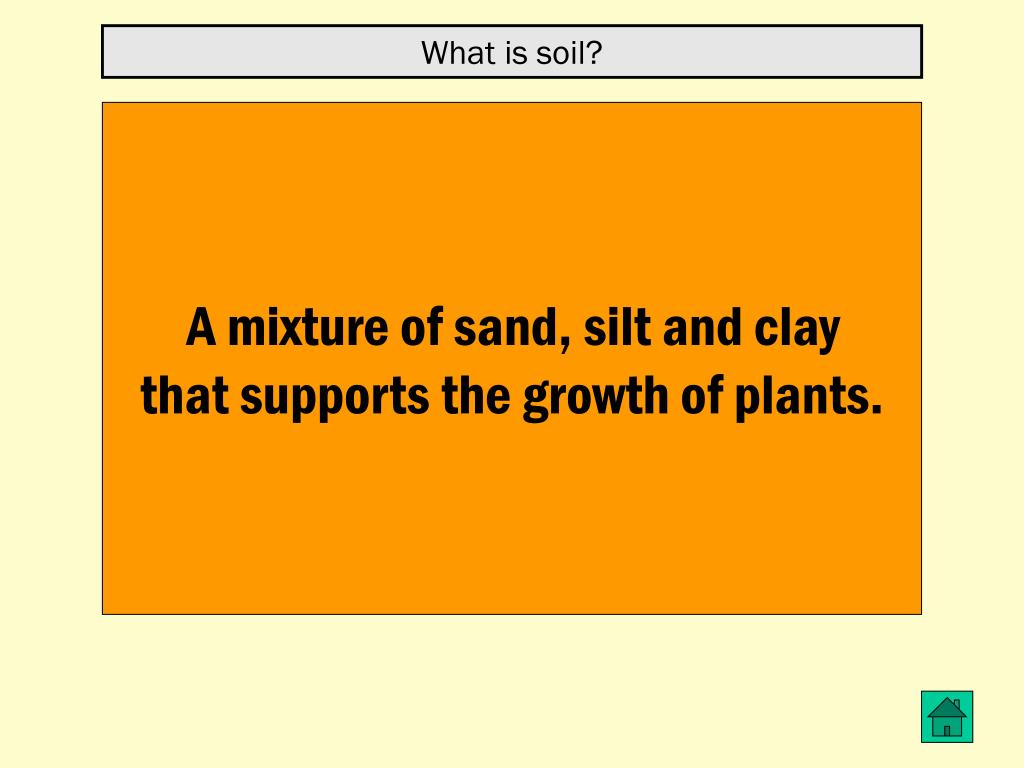 What is soil?

A mixture of sand, silt and clay that supports the growth of plants.